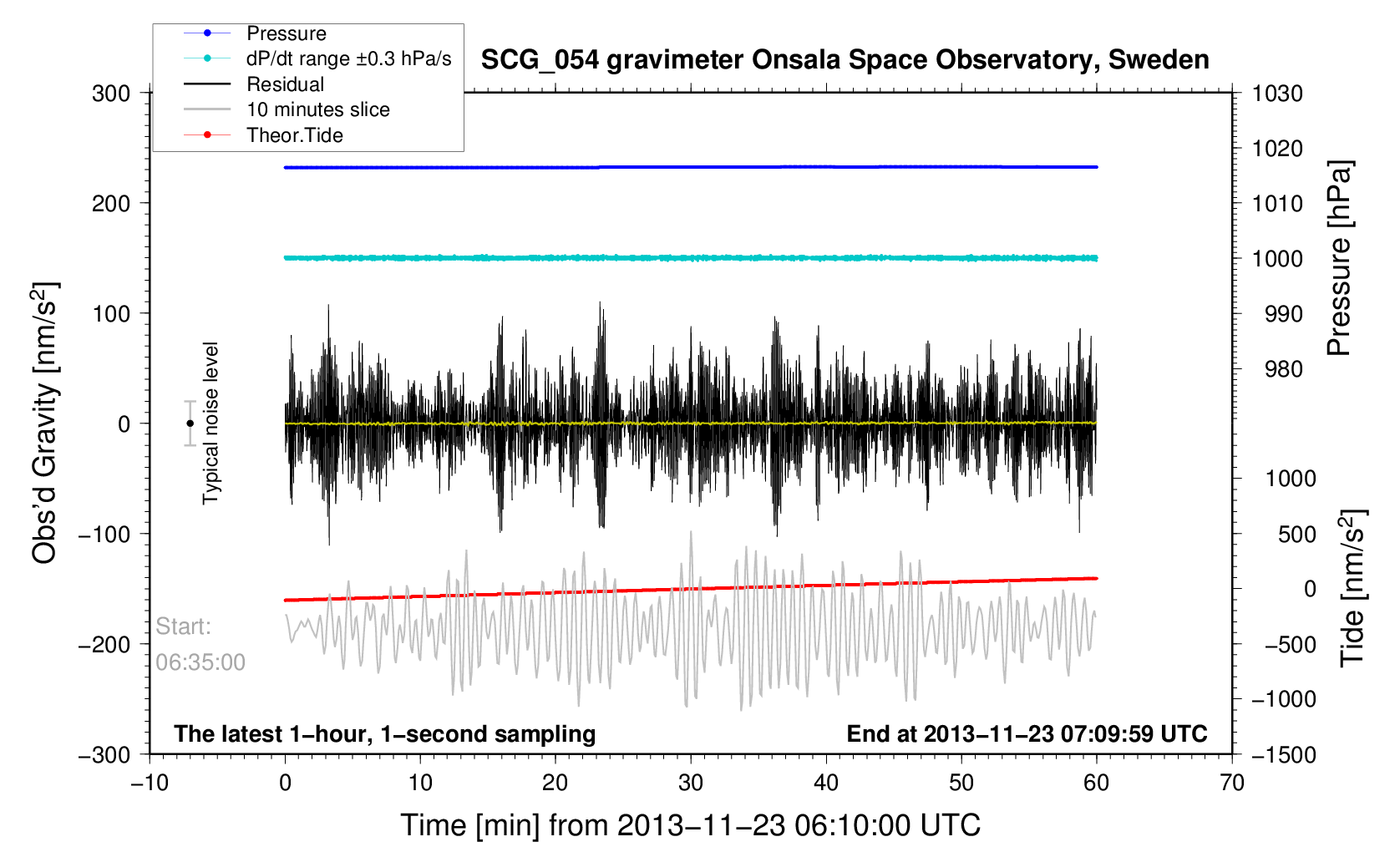 Pressure
dP/dt range ±0.3 hPa/s
Residual
10 minutes slice
Theor.Tide

SCG_054 gravimeter Onsala Space Observatory, Sweden

300
200
100
0
−100
−200
−300

Obs'd Gravity [nm/s$^2$]

Typical noise level

Start:
06:35:00

1030
1020
1010
1000
990
980

Pressure [hPa]

1000
500
0
−500
−1000
−1500

Tide [nm/s$^2$]

The latest 1−hour, 1−second sampling

End at 2013−11−23 07:09:59 UTC

−10
0
10
20
30
40
50
60
70

Time [min] from 2013−11−23 06:10:00 UTC